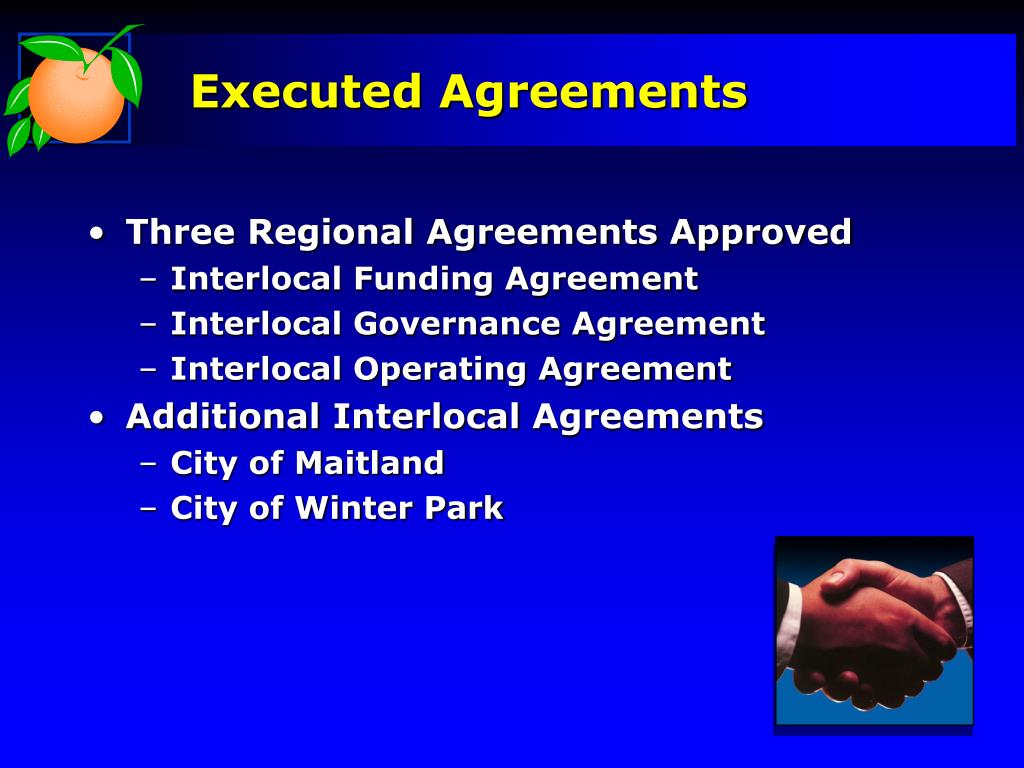 Executed Agreements

• Three Regional Agreements Approved
– Interlocal Funding Agreement
– Interlocal Governance Agreement
– Interlocal Operating Agreement
• Additional Interlocal Agreements
– City of Maitland
– City of Winter Park